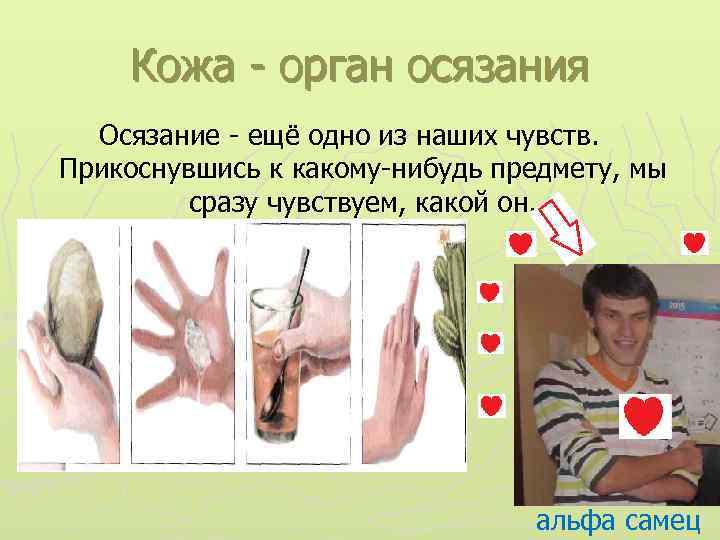 Кожа - орган осязания

Осязание - ещё одно из наших чувств. Прикоснувшись к какому-нибудь предмету, мы сразу чувствуем, какой он.

альфа самец